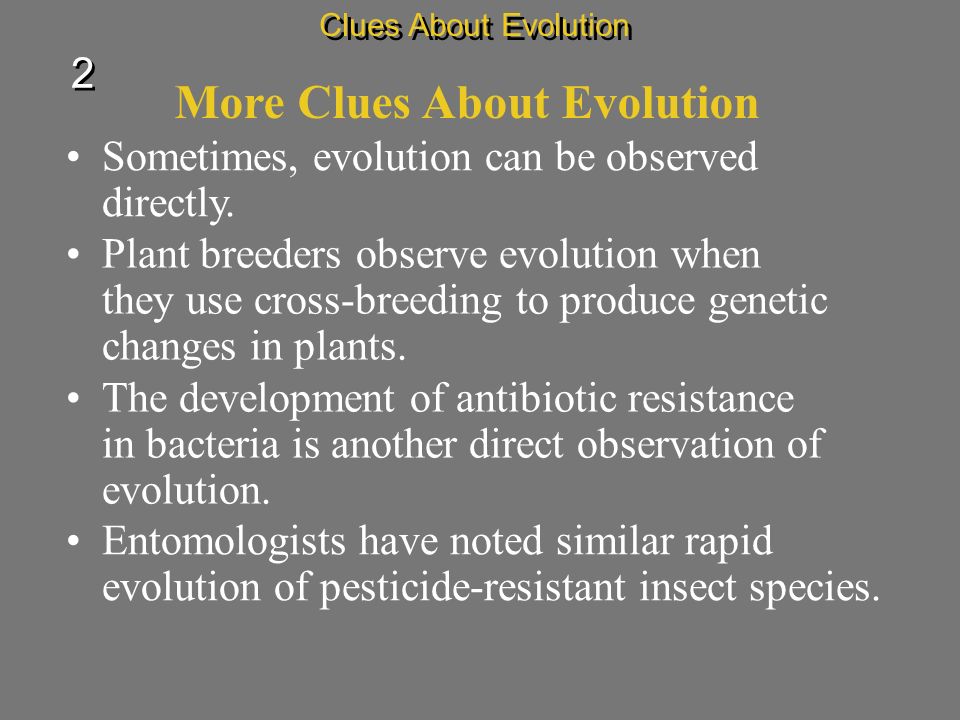 Clues About Evolution

2

More Clues About Evolution

• Sometimes, evolution can be observed directly.

• Plant breeders observe evolution when they use cross-breeding to produce genetic changes in plants.

• The development of antibiotic resistance in bacteria is another direct observation of evolution.

• Entomologists have noted similar rapid evolution of pesticide-resistant insect species.